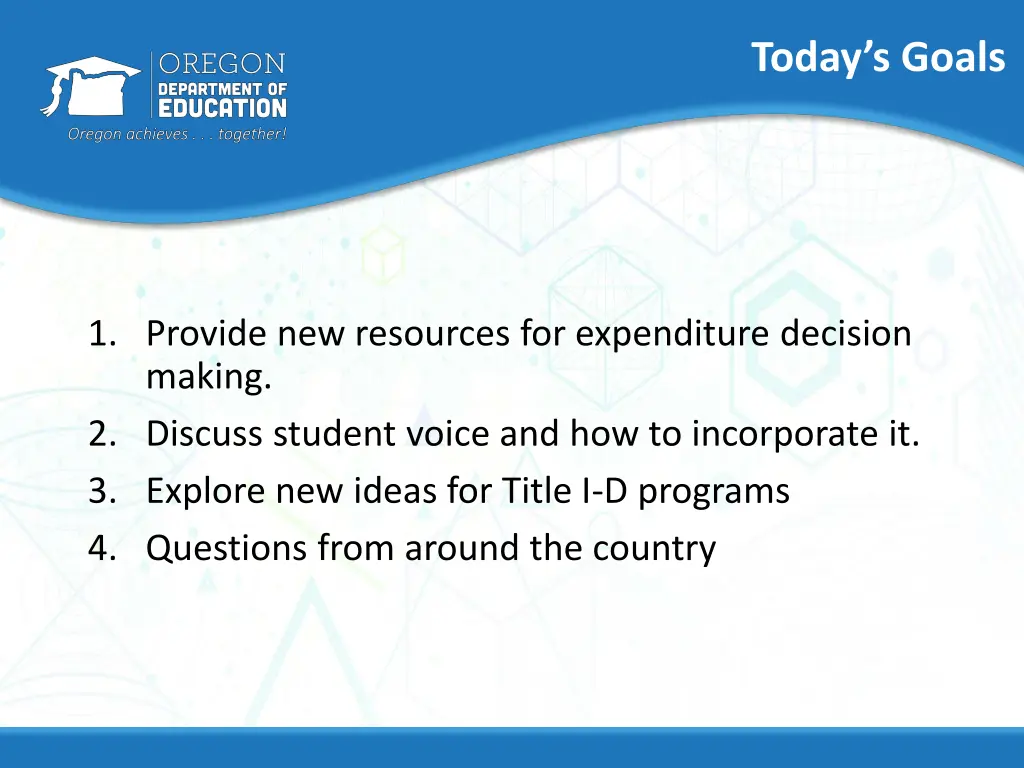 OREGON
DEPARTMENT OF
EDUCATION
Oregon achieves . . . together!

Today's Goals

1. Provide new resources for expenditure decision making.
2. Discuss student voice and how to incorporate it.
3. Explore new ideas for Title I-D programs
4. Questions from around the country